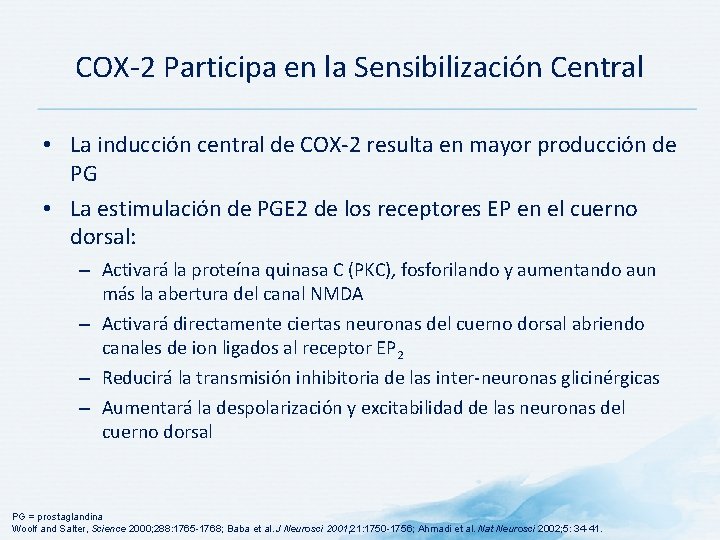 COX-2 Participa en la Sensibilización Central

• La inducción central de COX-2 resulta en mayor producción de PG

• La estimulación de PGE2 de los receptores EP en el cuerno dorsal:

– Activará la proteína quinasa C (PKC), fosforilando y aumentando aun más la abertura del canal NMDA

– Activará directamente ciertas neuronas del cuerno dorsal abriendo canales de ion ligados al receptor $EP_2$

– Reducirá la transmisión inhibitoria de las inter-neuronas glicinérgicas

– Aumentará la despolarización y excitabilidad de las neuronas del cuerno dorsal

PG = prostaglandina
Woolf and Salter, Science 2000;288:1765-1768; Baba et al. J Neurosci 2001;21:1750-1756; Ahmadi et al. Nat Neurosci 2002;5:34-41.